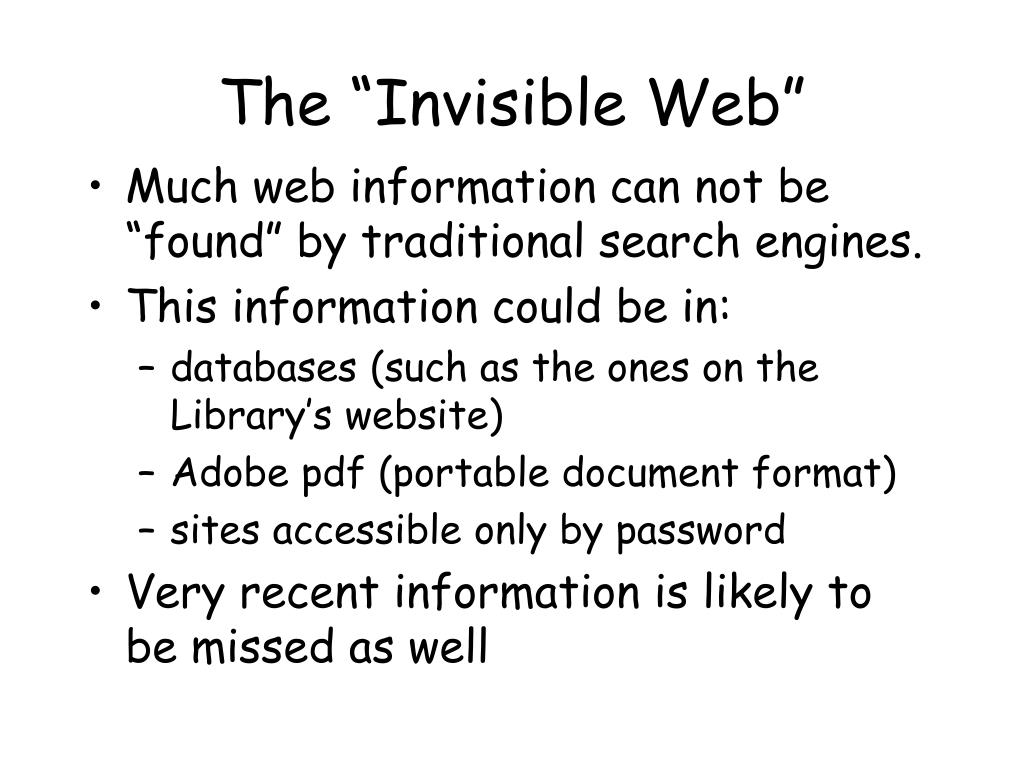 The “Invisible Web”

• Much web information can not be “found” by traditional search engines.
• This information could be in:
– databases (such as the ones on the Library’s website)
– Adobe pdf (portable document format)
– sites accessible only by password
• Very recent information is likely to be missed as well